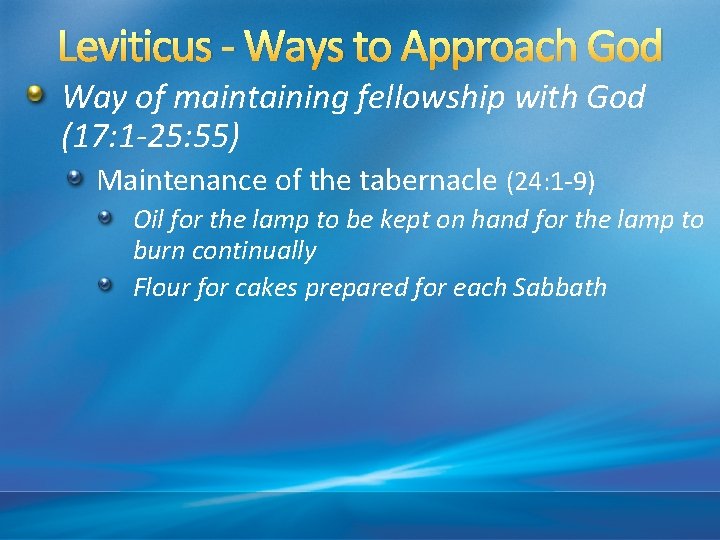 Leviticus - Ways to Approach God

Way of maintaining fellowship with God (17:1-25:55)

Maintenance of the tabernacle (24:1-9)

Oil for the lamp to be kept on hand for the lamp to burn continually

Flour for cakes prepared for each Sabbath